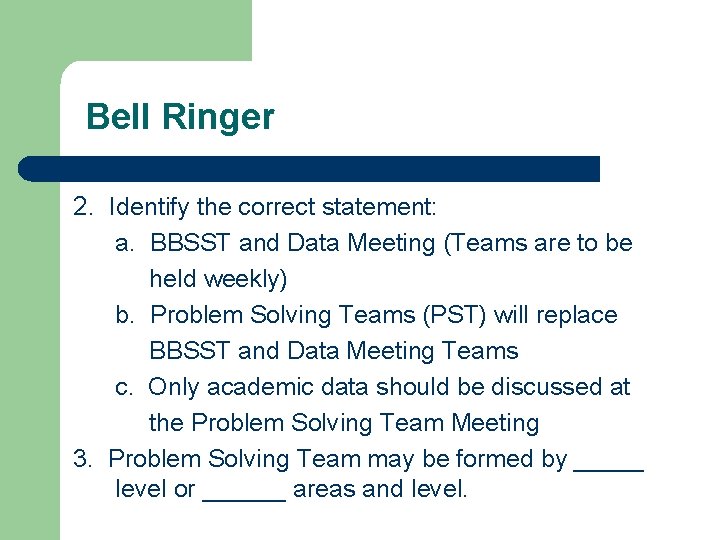 Bell Ringer

2. Identify the correct statement:

a. BBSST and Data Meeting (Teams are to be held weekly)

b. Problem Solving Teams (PST) will replace BBSST and Data Meeting Teams

c. Only academic data should be discussed at the Problem Solving Team Meeting

3. Problem Solving Team may be formed by _____ level or ______ areas and level.